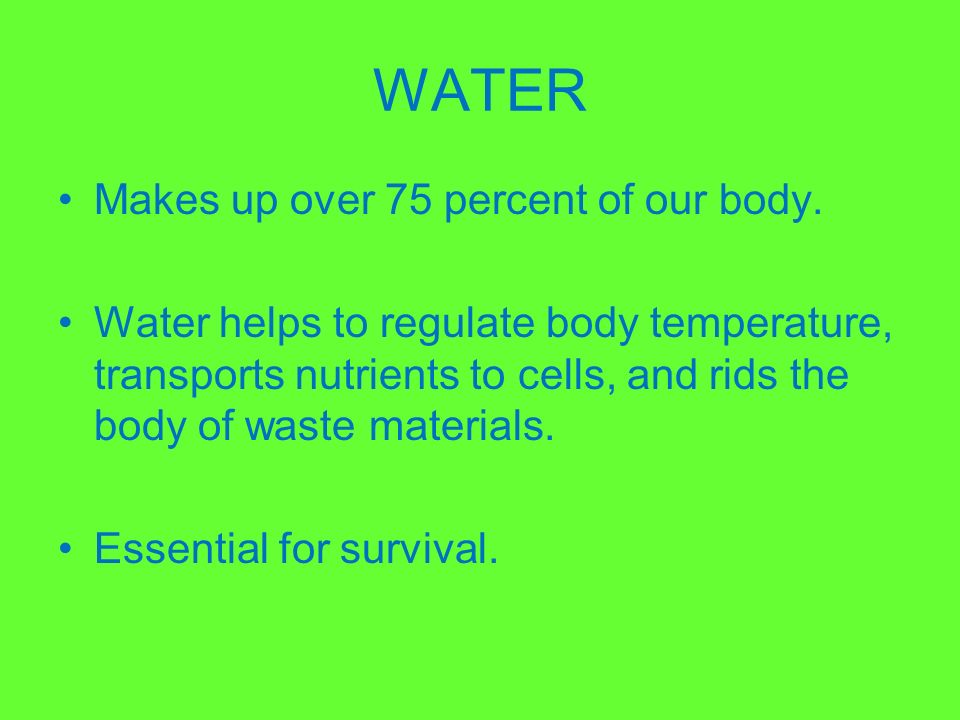 WATER

• Makes up over 75 percent of our body.

• Water helps to regulate body temperature, transports nutrients to cells, and rids the body of waste materials.

• Essential for survival.